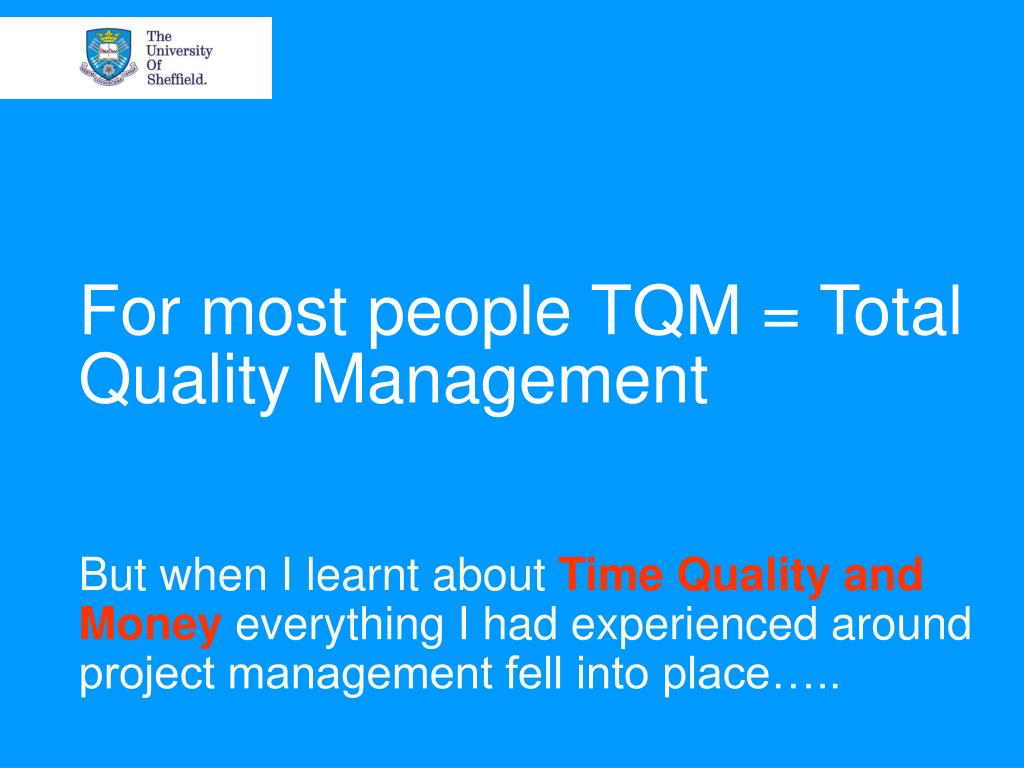 The University Of Sheffield.

For most people TQM = Total Quality Management

But when I learnt about Time Quality and Money everything I had experienced around project management fell into place…..